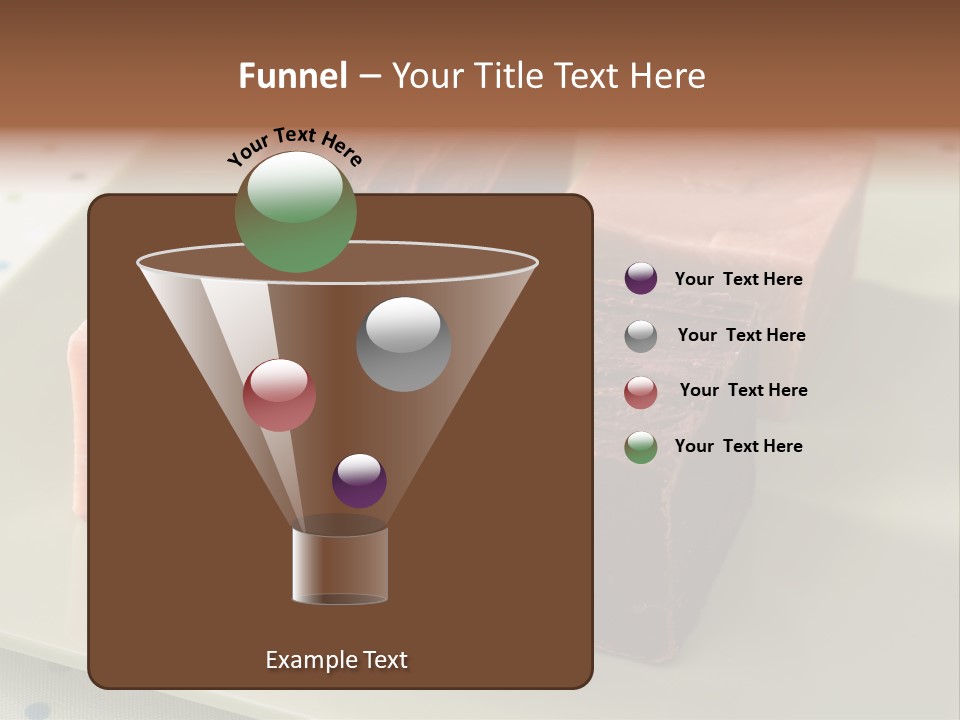 Funnel – Your Title Text Here

Your Text Here

Your Text Here

Your Text Here

Your Text Here

Your Text Here

Example Text